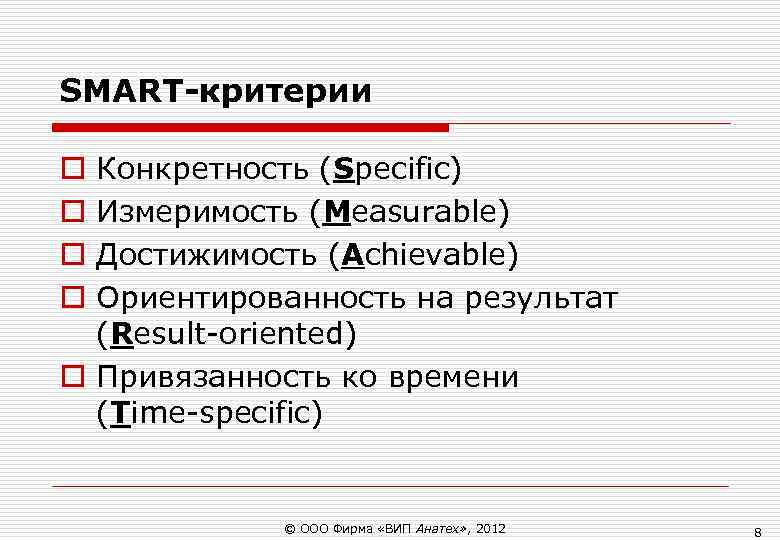 SMART-критерии

Конкретность (Specific)

Измеримость (Measurable)

Достижимость (Achievable)

Ориентированность на результат (Result-oriented)

Привязанность ко времени (Time-specific)

© ООО Фирма «ВИП Анатех», 2012

8